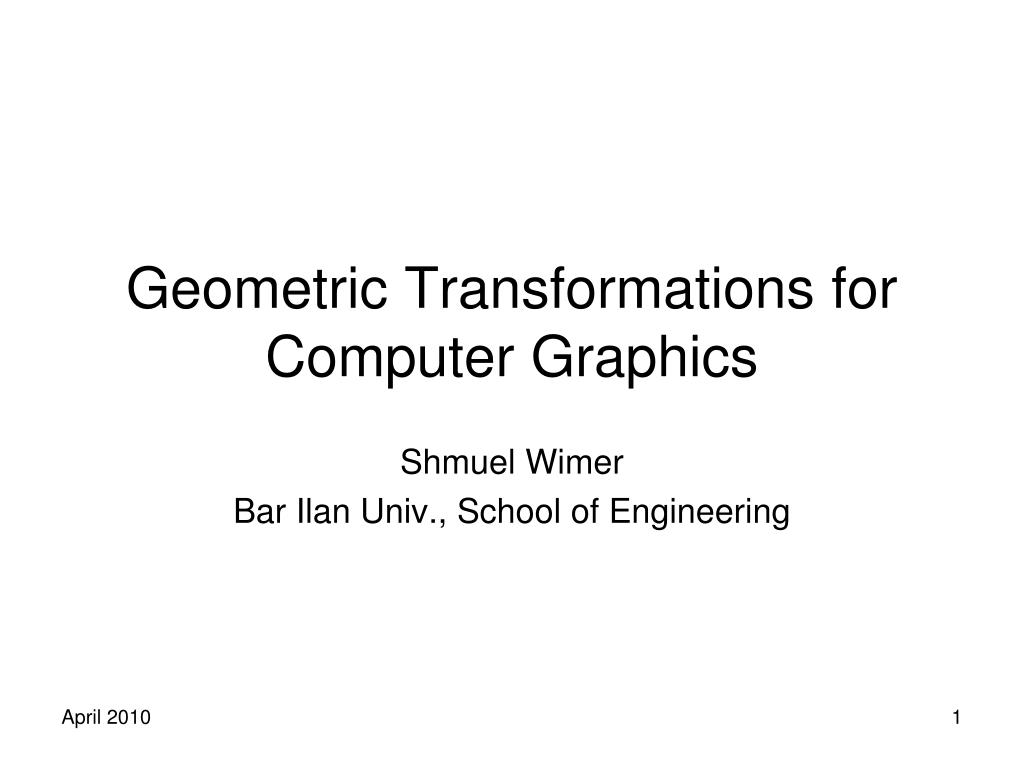 Geometric Transformations for Computer Graphics

Shmuel Wimer
Bar Ilan Univ., School of Engineering

April 2010

1